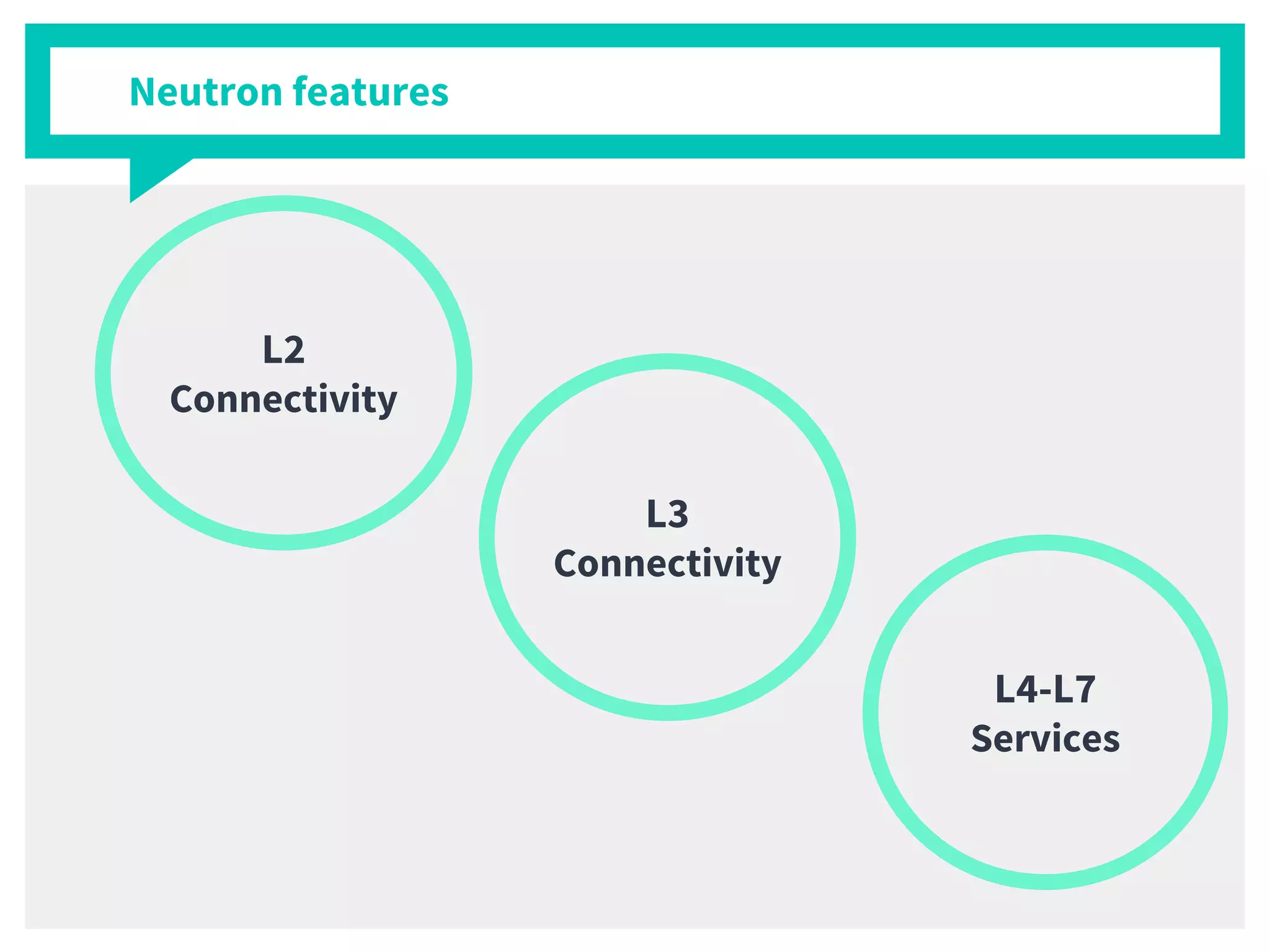 Neutron features

L2
Connectivity

L3
Connectivity

L4-L7
Services